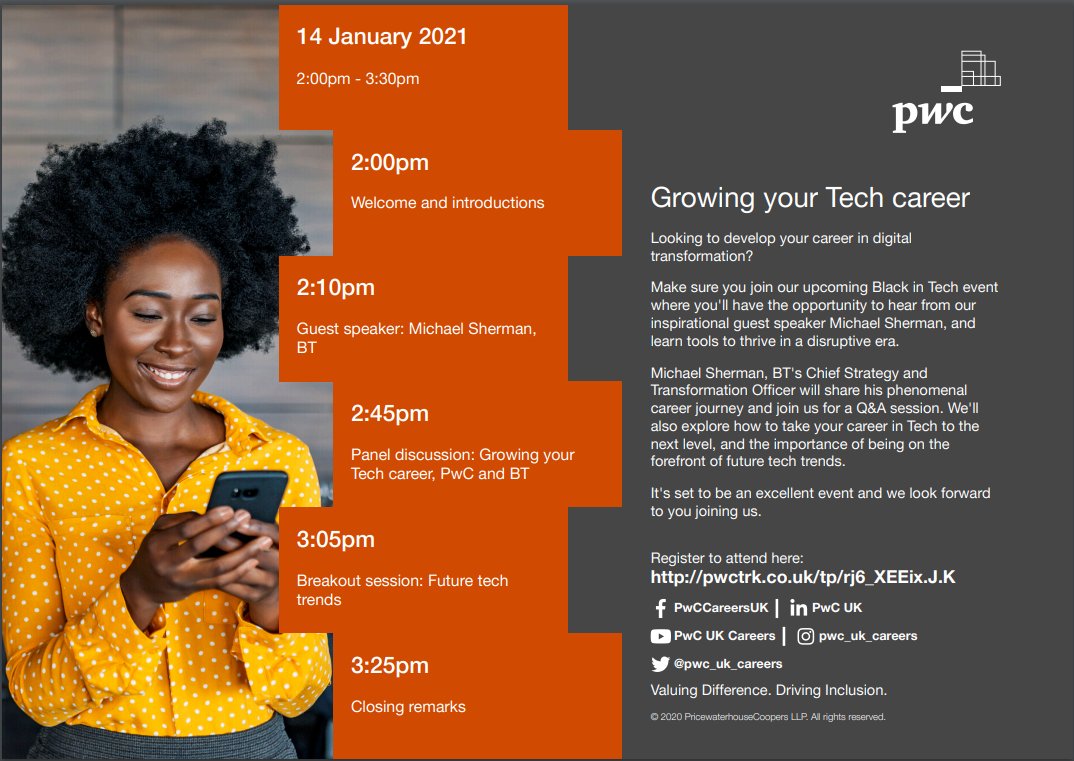 14 January 2021

2:00pm - 3:30pm

2:00pm

Welcome and introductions

2:10pm

Guest speaker: Michael Sherman, BT

2:45pm

Panel discussion: Growing your Tech career, PwC and BT

3:05pm

Breakout session: Future tech trends

3:25pm

Closing remarks

pwc

Growing your Tech career

Looking to develop your career in digital transformation?

Make sure you join our upcoming Black in Tech event where you'll have the opportunity to hear from our inspirational guest speaker Michael Sherman, and learn tools to thrive in a disruptive era.

Michael Sherman, BT's Chief Strategy and Transformation Officer will share his phenomenal career journey and join us for a Q&A session. We'll also explore how to take your career in Tech to the next level, and the importance of being on the forefront of future tech trends.

It's set to be an excellent event and we look forward to you joining us.

Register to attend here:
http://pwctrk.co.uk/tp/rj6_XEEix.J.K

PwCCareersUK | PwC UK

PwC UK Careers | pwc_uk_careers

@pwc_uk_careers

Valuing Difference. Driving Inclusion.

© 2020 PricewaterhouseCoopers LLP. All rights reserved.